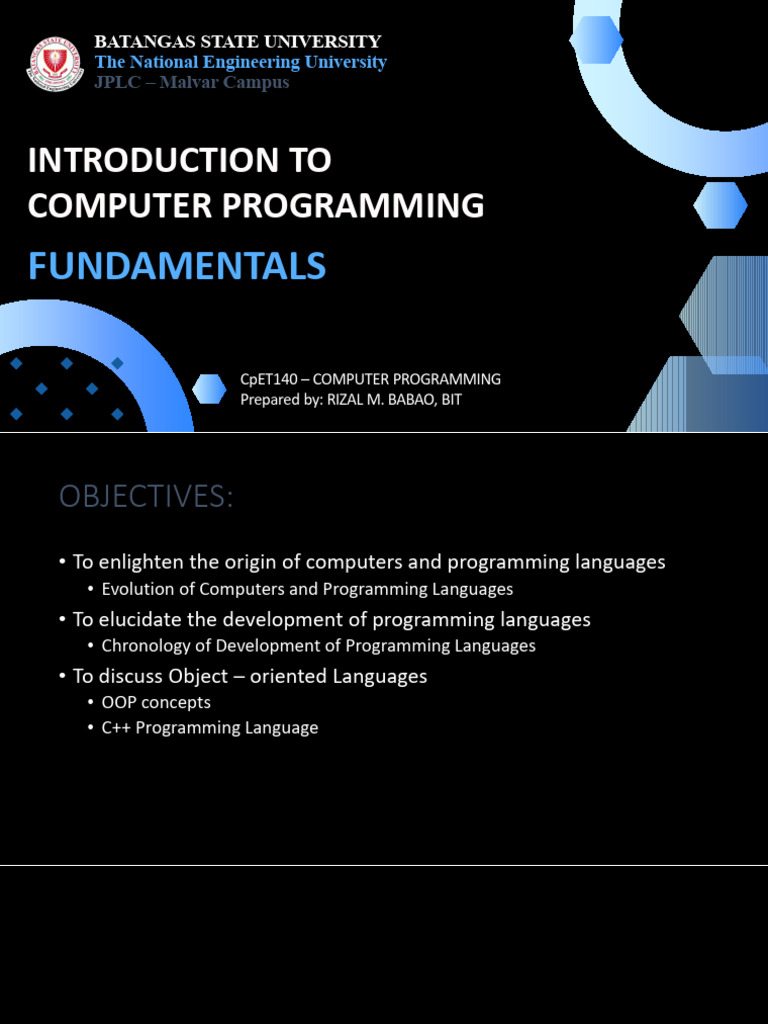 BATANGAS STATE UNIVERSITY
The National Engineering University
JPLC – Malvar Campus

INTRODUCTION TO COMPUTER PROGRAMMING

FUNDAMENTALS

CpET140 – COMPUTER PROGRAMMING
Prepared by: RIZAL M. BABAO, BIT

OBJECTIVES:

• To enlighten the origin of computers and programming languages
  • Evolution of Computers and Programming Languages
• To elucidate the development of programming languages
  • Chronology of Development of Programming Languages
• To discuss Object – oriented Languages
  • OOP concepts
  • C++ Programming Language